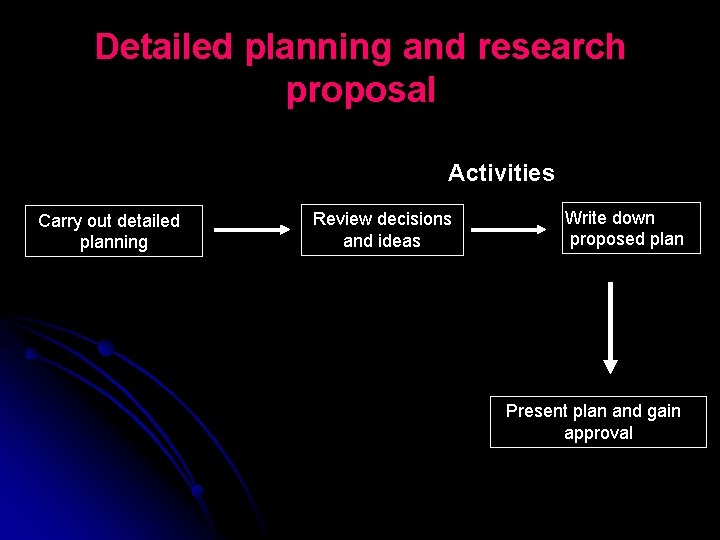 Detailed planning and research proposal

Activities

Carry out detailed planning

Review decisions and ideas

Write down proposed plan

Present plan and gain approval